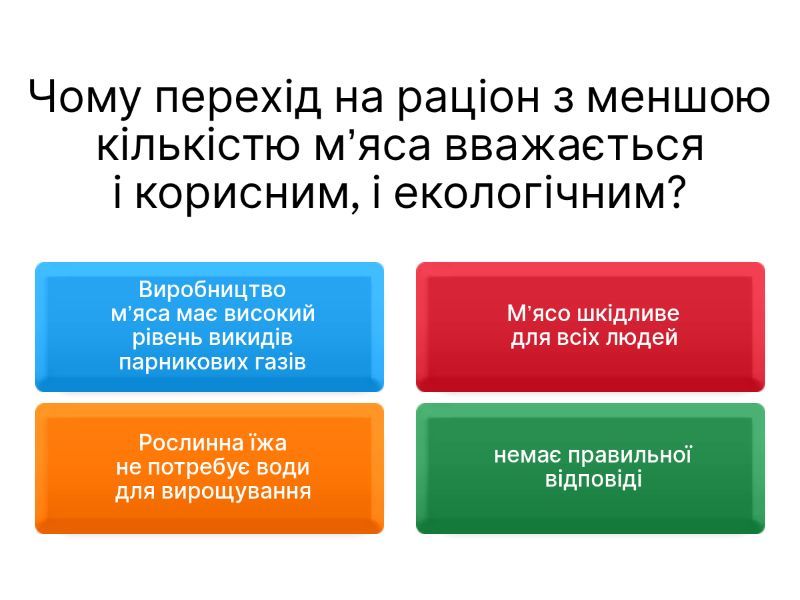 Чому перехід на раціон з меншою кількістю м’яса вважається і корисним, і екологічним?

Виробництво м’яса має високий рівень викидів парникових газів

М’ясо шкідливе для всіх людей

Рослинна їжа не потребує води для вирощування

немає правильної відповіді